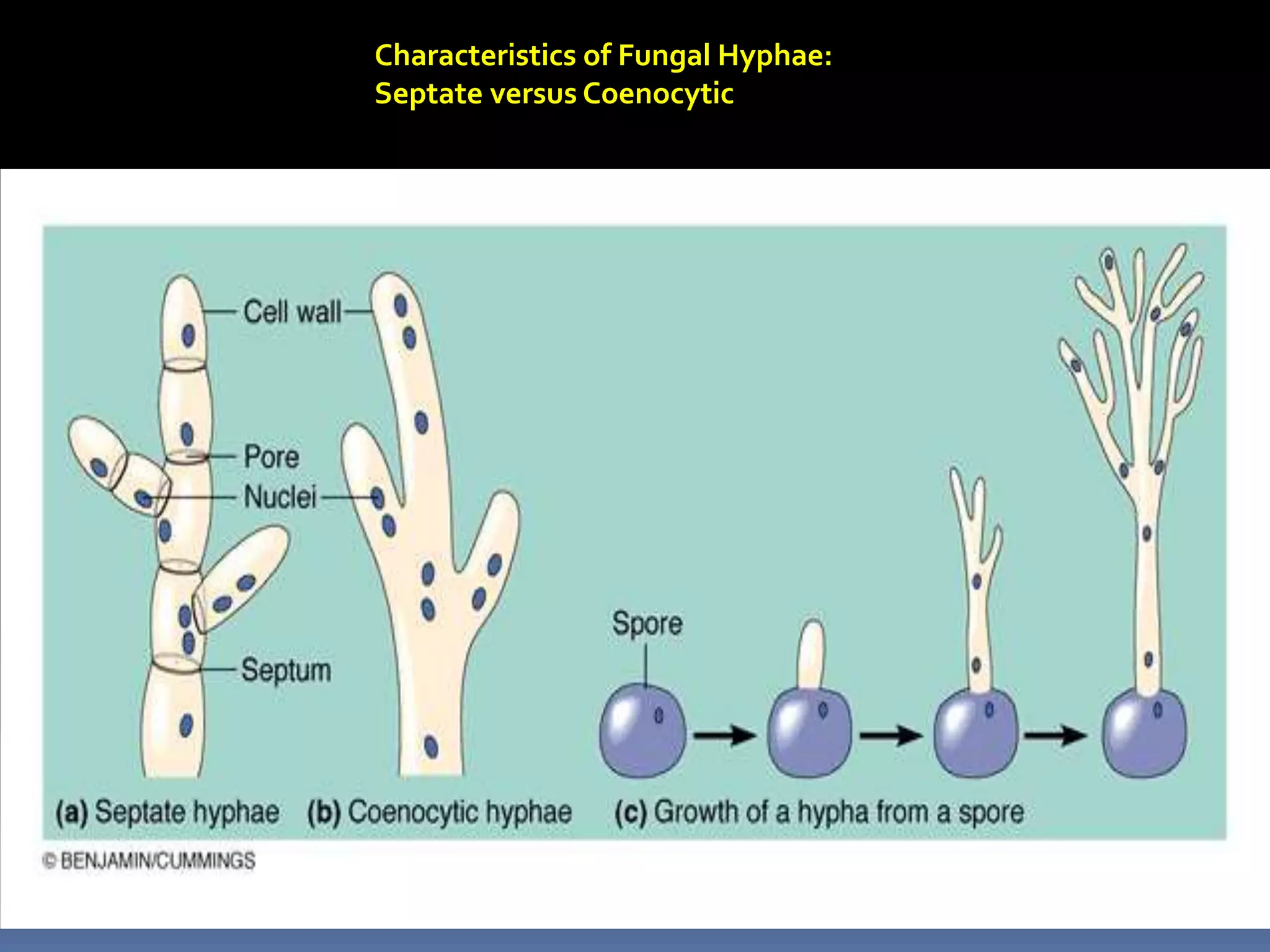 Characteristics of Fungal Hyphae:
Septate versus Coenocytic

Cell wall
Pore
Nuclei
Septum
Spore

(a) Septate hyphae (b) Coenocytic hyphae (c) Growth of a hypha from a spore

© BENJAMIN/CUMMINGS